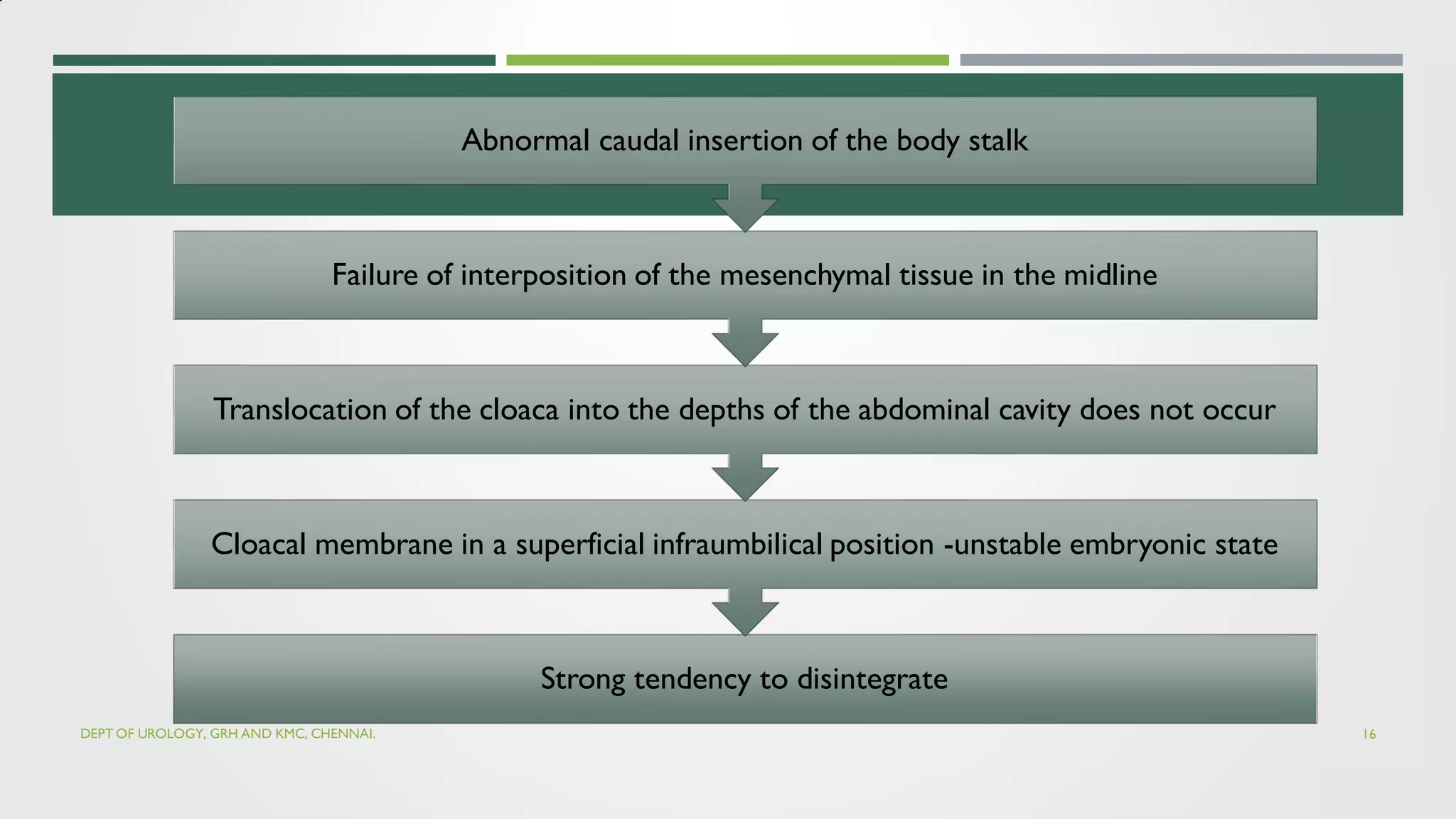 Abnormal caudal insertion of the body stalk

Failure of interposition of the mesenchymal tissue in the midline

Translocation of the cloaca into the depths of the abdominal cavity does not occur

Cloacal membrane in a superficial infraumbilical position -unstable embryonic state

Strong tendency to disintegrate

DEPT OF UROLOGY, GRH AND KMC, CHENNAI.

16